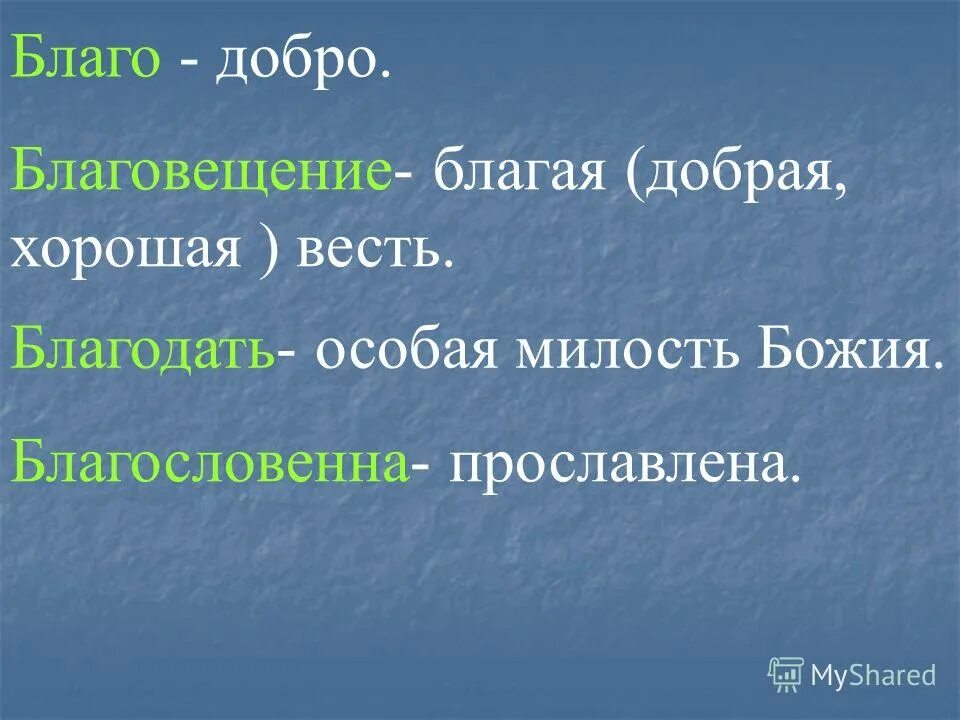 Благо - добро.

Благовещение- благая (добрая, хорошая ) весть.

Благодать- особая милость Божия.

Благословенна- прославлена.

MyShared